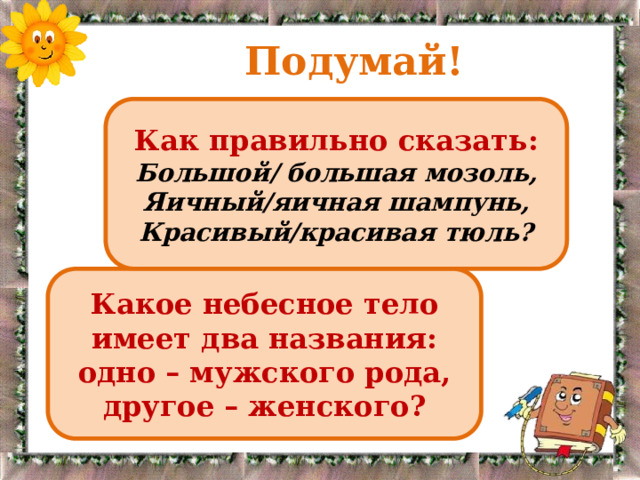 Подумай!

Как правильно сказать:
Большой/ большая мозоль,
Яичный/яичная шампунь,
Красивый/красивая тюль?

Какое небесное тело имеет два названия: одно – мужского рода, другое – женского?